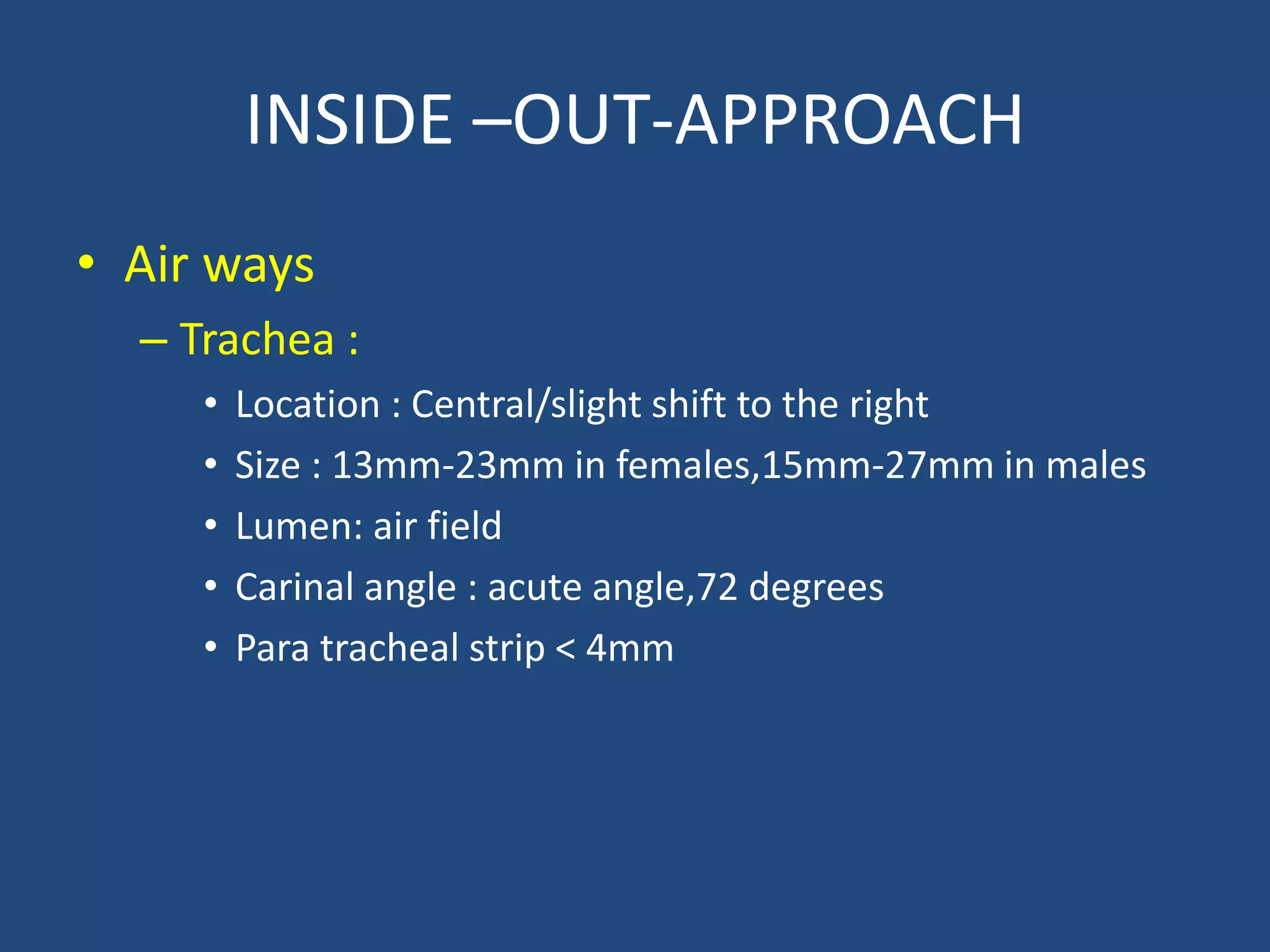 INSIDE –OUT-APPROACH

• Air ways
– Trachea :
• Location : Central/slight shift to the right
• Size : 13mm-23mm in females,15mm-27mm in males
• Lumen: air field
• Carinal angle : acute angle,72 degrees
• Para tracheal strip < 4mm